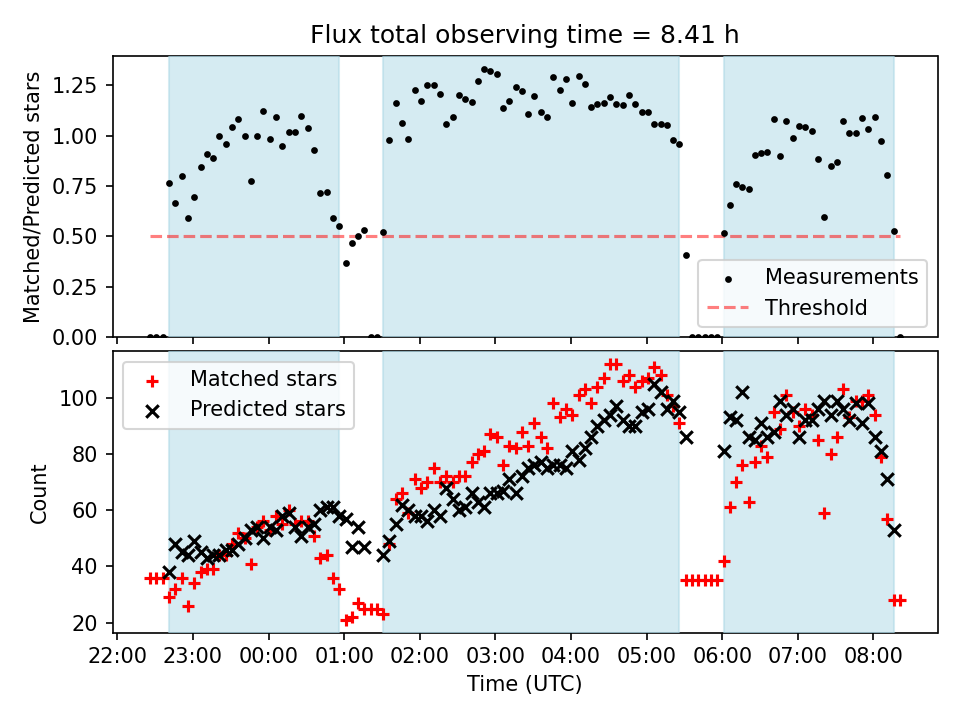 Flux total observing time = 8.41 h

Matched/Predicted stars

1.25
1.00
0.75
0.50
0.25
0.00

Measurements
Threshold

Matched stars
Predicted stars

Count

100
80
60
40
20

22:00 23:00 00:00 01:00 02:00 03:00 04:00 05:00 06:00 07:00 08:00

Time (UTC)